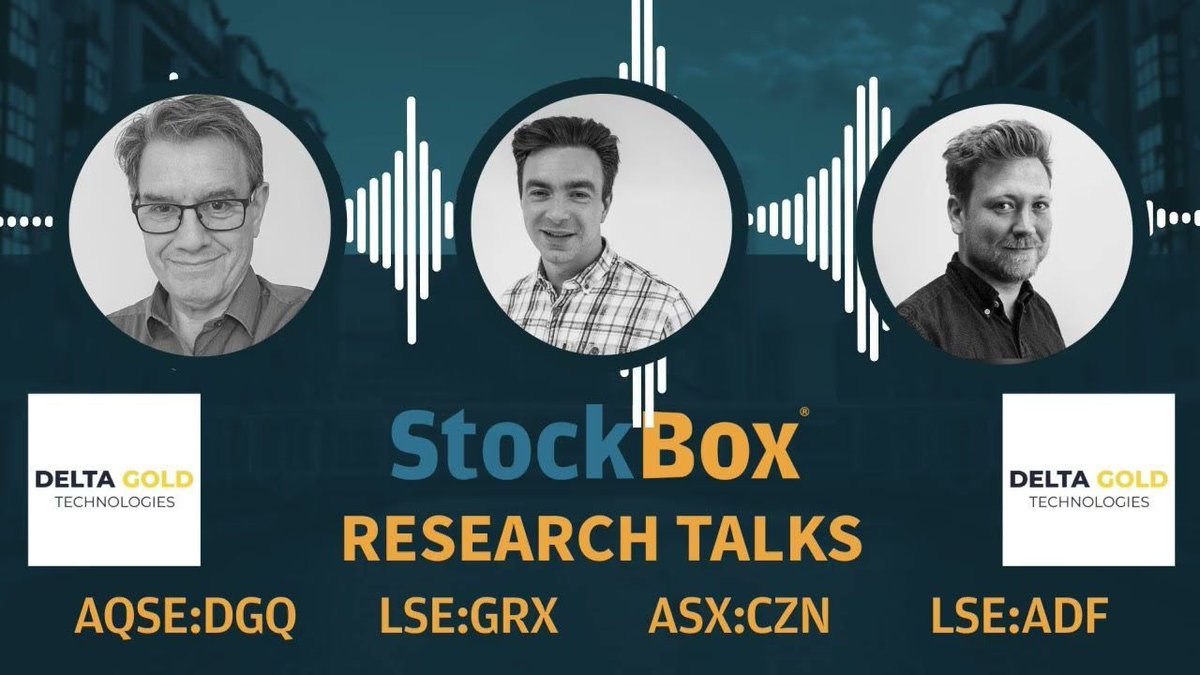 DELTA GOLD
TECHNOLOGIES

StockBox®
RESEARCH TALKS

DELTA GOLD
TECHNOLOGIES

AQSE:DGQ LSE:GRX ASX:CZN LSE:ADF